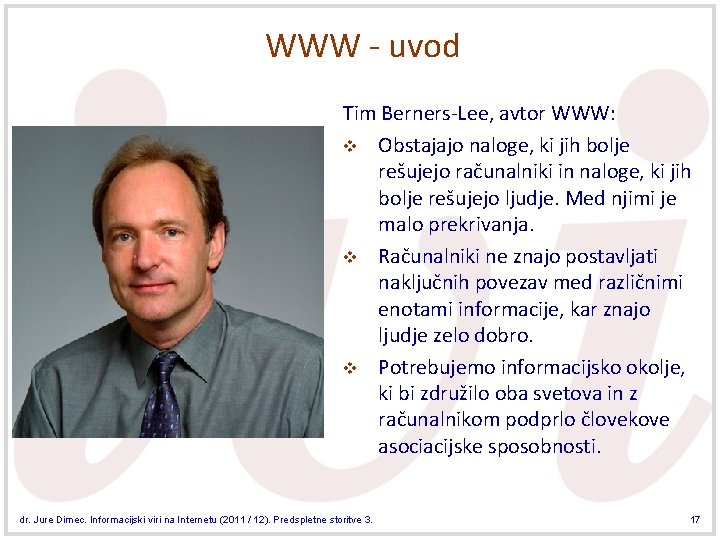 WWW - uvod

Tim Berners-Lee, avtor WWW:

❖ Obstajajo naloge, ki jih bolje rešujejo računalniki in naloge, ki jih bolje rešujejo ljudje. Med njimi je malo prekrivanja.

❖ Računalniki ne znajo postavljati naključnih povezav med različnimi enotami informacije, kar znajo ljudje zelo dobro.

❖ Potrebujemo informacijsko okolje, ki bi združilo oba svetova in z računalnikom podprlo človekove asociacijske sposobnosti.

dr. Jure Dimec. Informacijski viri na Internetu (2011 / 12). Predspletne storitve 3.

17